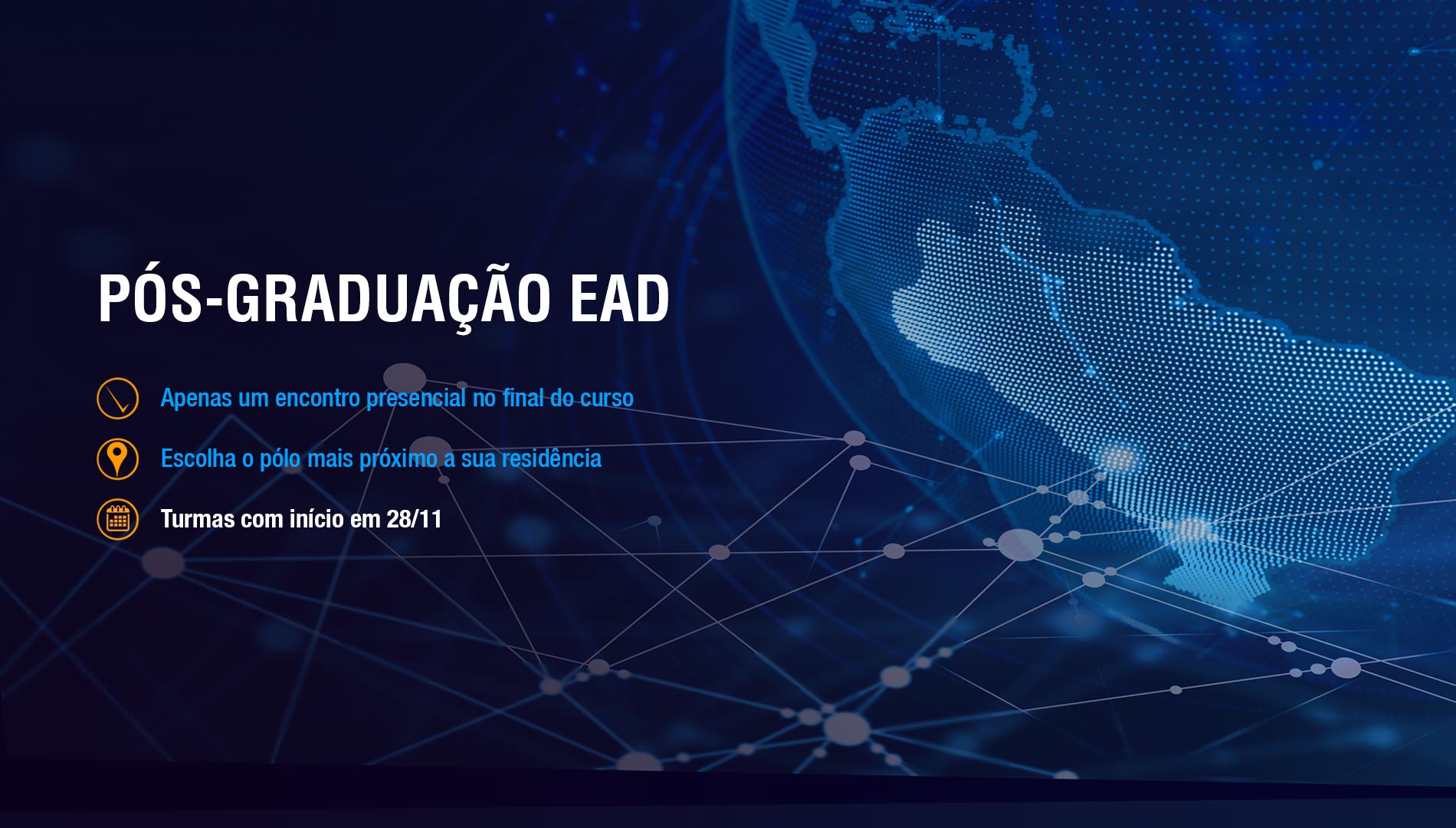 PÓS-GRADUAÇÃO EAD

Apenas um encontro presencial no final do curso

Escolha o pólo mais próximo a sua residência

Turmas com início em 28/11